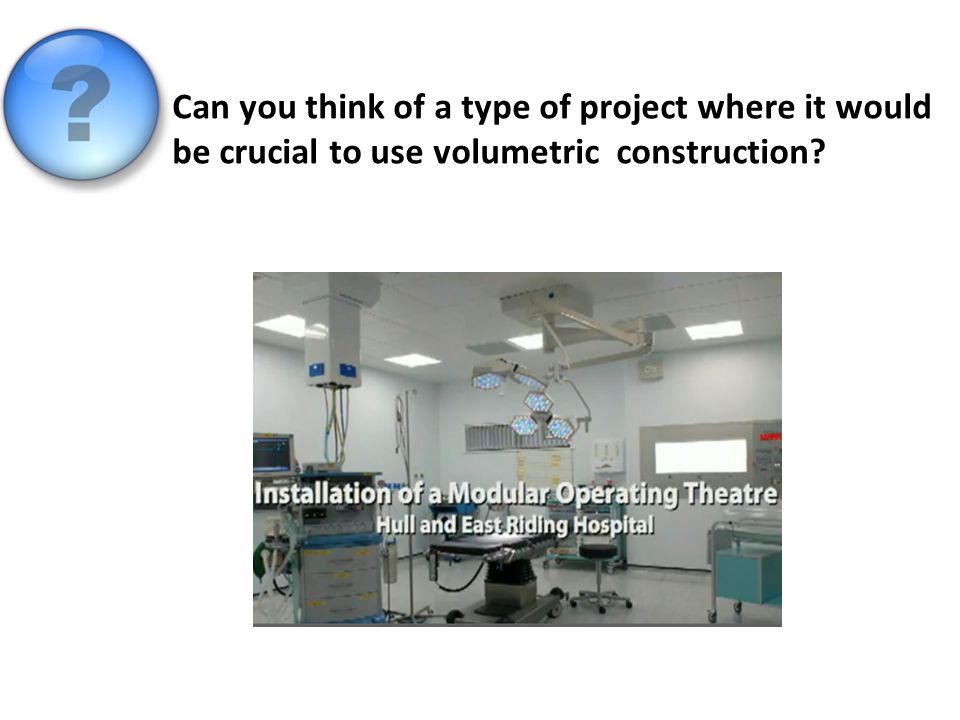 ?

Can you think of a type of project where it would be crucial to use volumetric construction?

Installation of a Modular Operating Theatre
Hull and East Riding Hospital